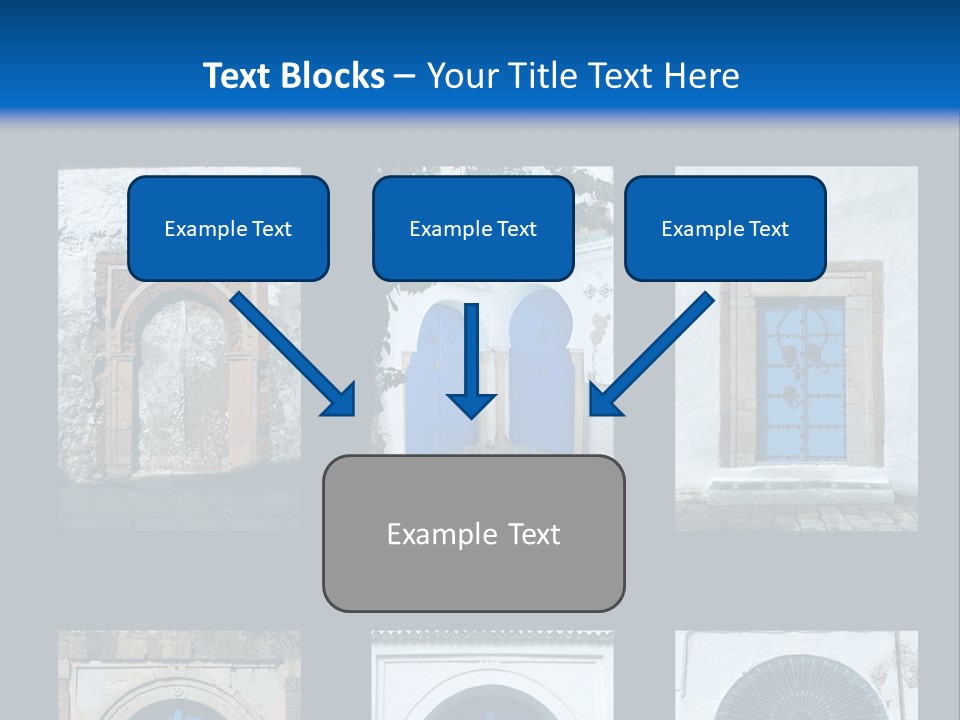 Text Blocks – Your Title Text Here

Example Text

Example Text

Example Text

Example Text